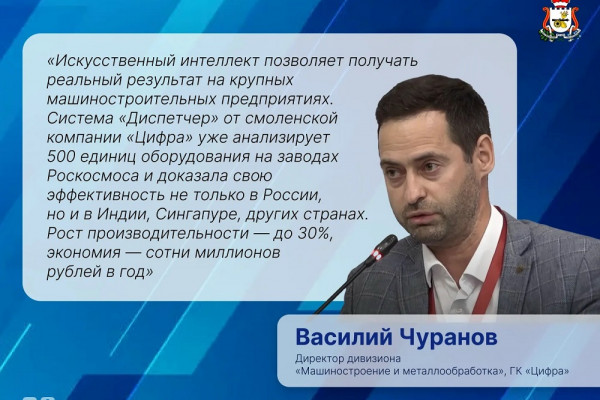 «Искусственный интеллект позволяет получать реальный результат на крупных машиностроительных предприятиях. Система «Диспетчер» от смоленской компании «Цифра» уже анализирует 500 единиц оборудования на заводах Роскосмоса и доказала свою эффективность не только в России, но и в Индии, Сингапуре, других странах. Рост производительности — до 30%, экономия — сотни миллионов рублей в год»

Василий Чуранов

Директор дивизиона «Машиностроение и металлообработка», ГК «Цифра»